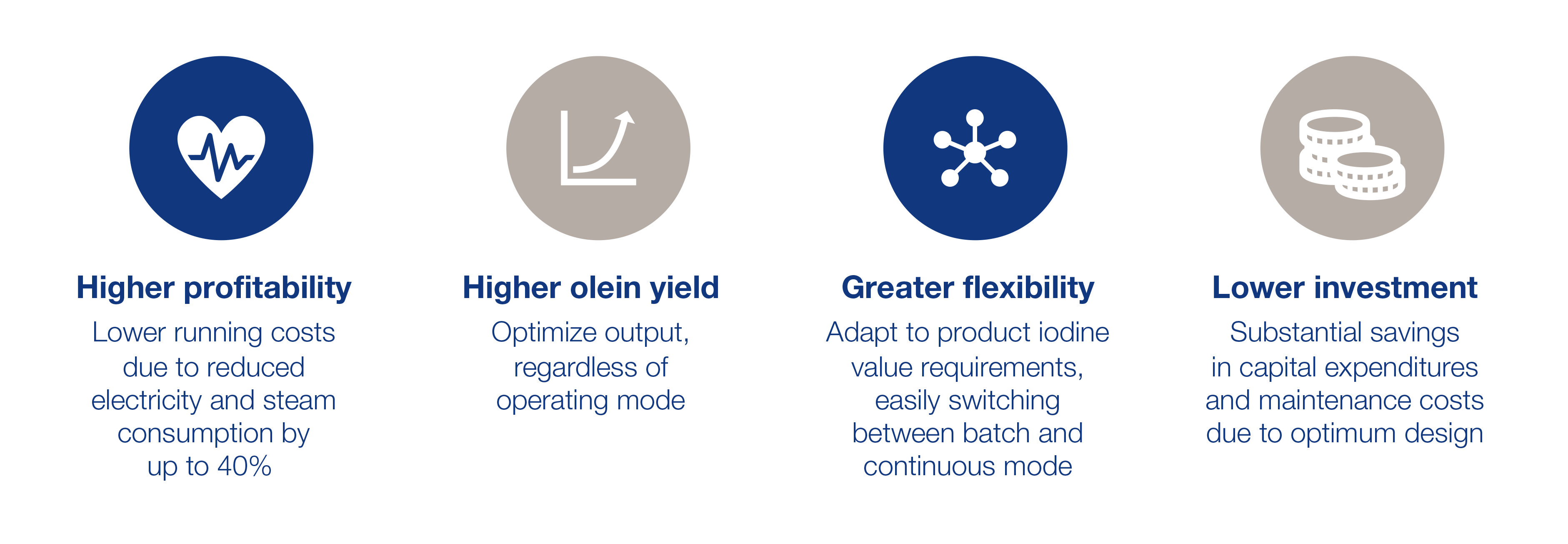 Higher profitability
Lower running costs due to reduced electricity and steam consumption by up to 40%

Higher olein yield
Optimize output, regardless of operating mode

Greater flexibility
Adapt to product iodine value requirements, easily switching between batch and continuous mode

Lower investment
Substantial savings in capital expenditures and maintenance costs due to optimum design